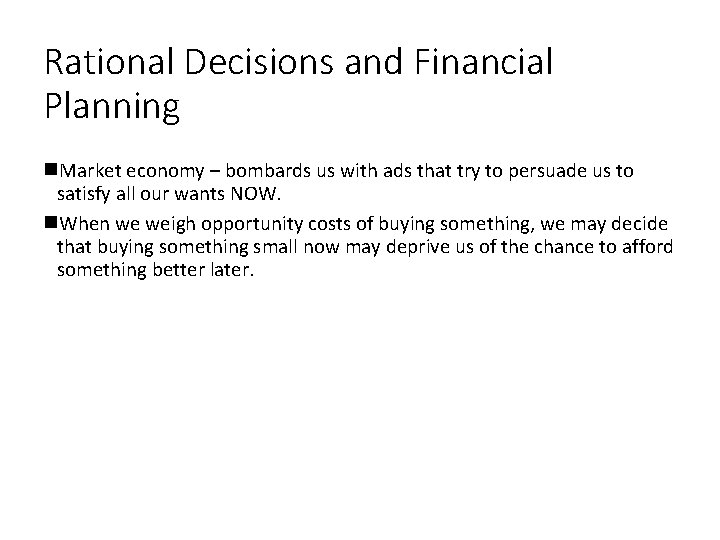 Rational Decisions and Financial Planning

■Market economy – bombards us with ads that try to persuade us to satisfy all our wants NOW.

■When we weigh opportunity costs of buying something, we may decide that buying something small now may deprive us of the chance to afford something better later.